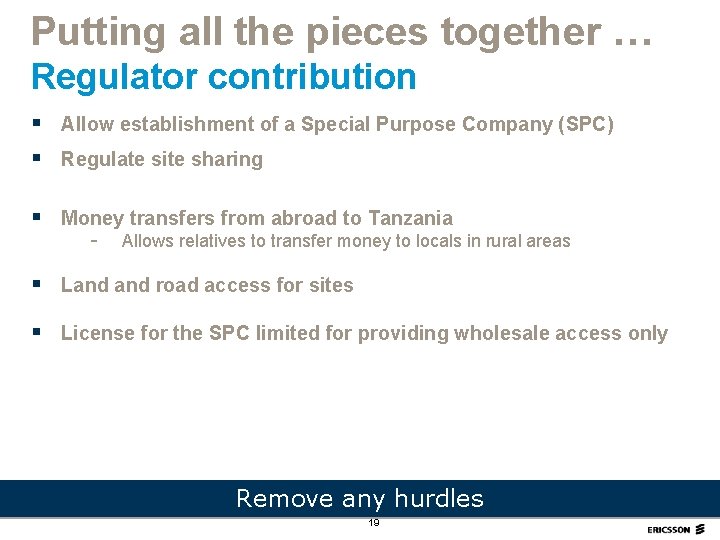 Putting all the pieces together …
Regulator contribution

▪ Allow establishment of a Special Purpose Company (SPC)
▪ Regulate site sharing

▪ Money transfers from abroad to Tanzania
- Allows relatives to transfer money to locals in rural areas

▪ Land and road access for sites

▪ License for the SPC limited for providing wholesale access only

Remove any hurdles

19

ERICSSON